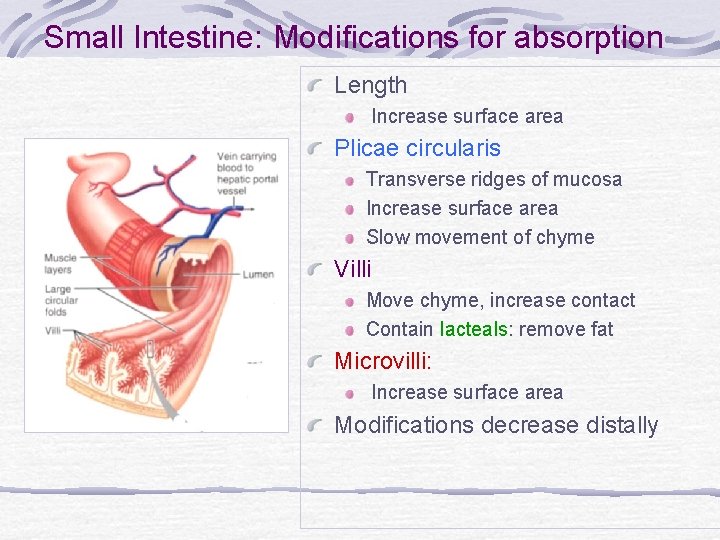 Small Intestine: Modifications for absorption

Vein carrying blood to hepatic portal vessel

Muscle layers

Lumen

Large circular folds

Villi

Length

Increase surface area

Plicae circularis

Transverse ridges of mucosa

Increase surface area

Slow movement of chyme

Villi

Move chyme, increase contact

Contain lacteals: remove fat

Microvilli:

Increase surface area

Modifications decrease distally